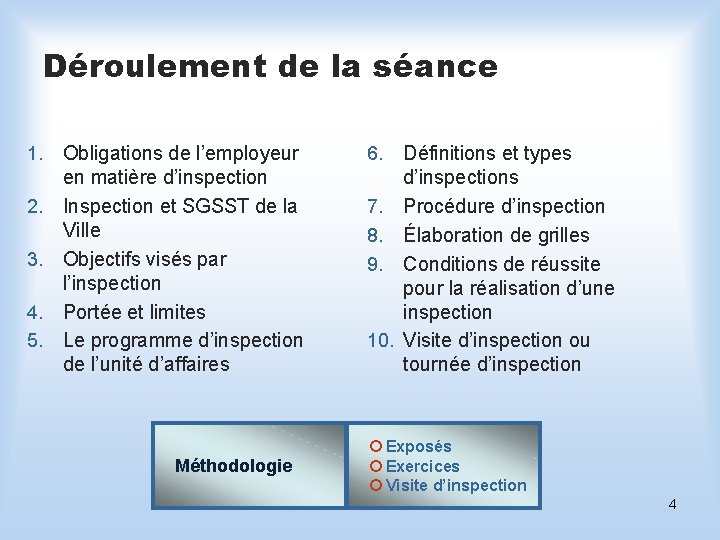 Déroulement de la séance

1. Obligations de l’employeur en matière d’inspection
2. Inspection et SGSST de la Ville
3. Objectifs visés par l’inspection
4. Portée et limites
5. Le programme d’inspection de l’unité d’affaires

6. Définitions et types d’inspections
7. Procédure d’inspection
8. Élaboration de grilles
9. Conditions de réussite pour la réalisation d’une inspection
10. Visite d’inspection ou tournée d’inspection

Méthodologie

Exposés
Exercices
Visite d’inspection

4